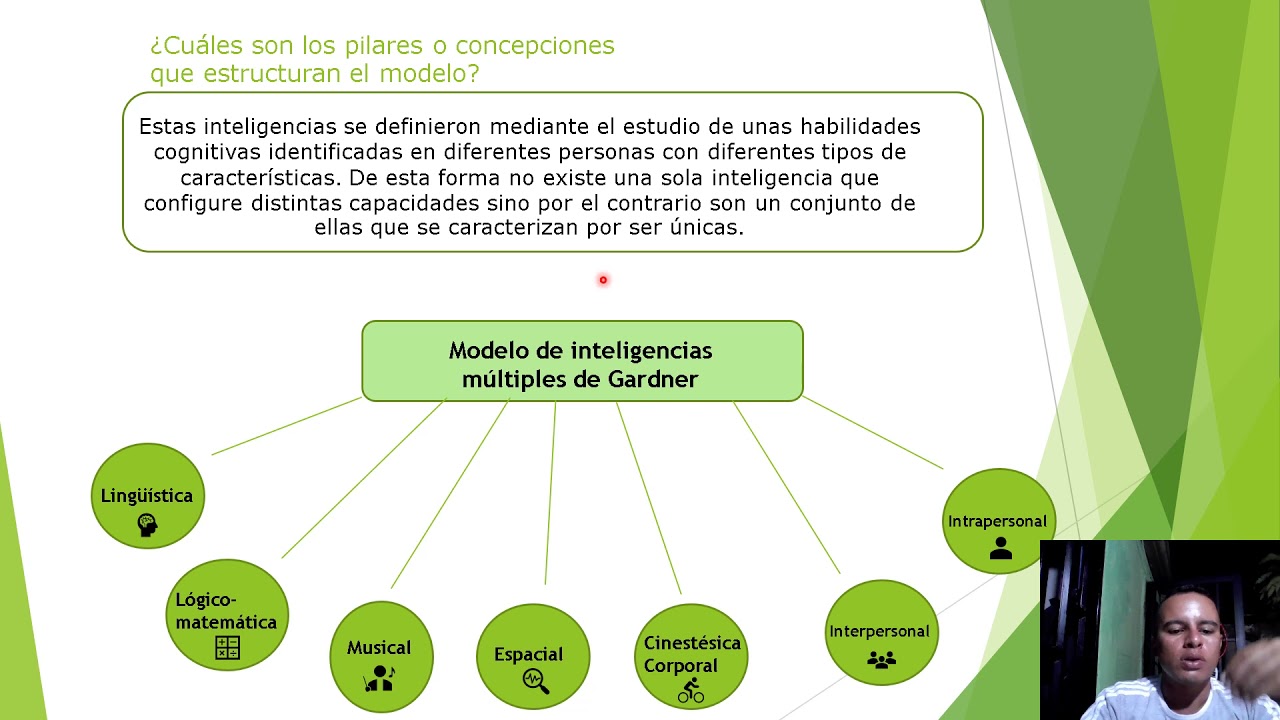 ¿Cuáles son los pilares o concepciones que estructuran el modelo?

Estas inteligencias se definieron mediante el estudio de unas habilidades cognitivas identificadas en diferentes personas con diferentes tipos de características. De esta forma no existe una sola inteligencia que configure distintas capacidades sino por el contrario son un conjunto de ellas que se caracterizan por ser únicas.

Modelo de inteligencias múltiples de Gardner

Lingüística

Lógico-matemática

Musical

Espacial

Cinestésica Corporal

Interpersonal

Intrapersonal